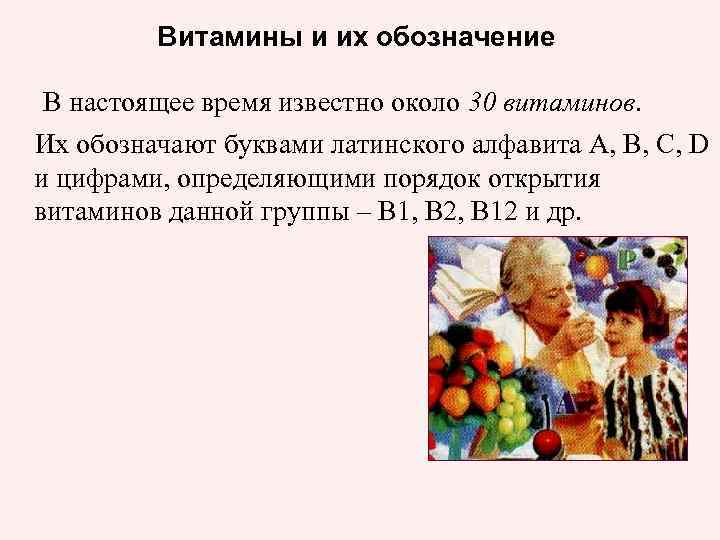 Витамины и их обозначение

В настоящее время известно около 30 витаминов.

Их обозначают буквами латинского алфавита A, B, C, D и цифрами, определяющими порядок открытия витаминов данной группы – B1, B2, B12 и др.

P

A